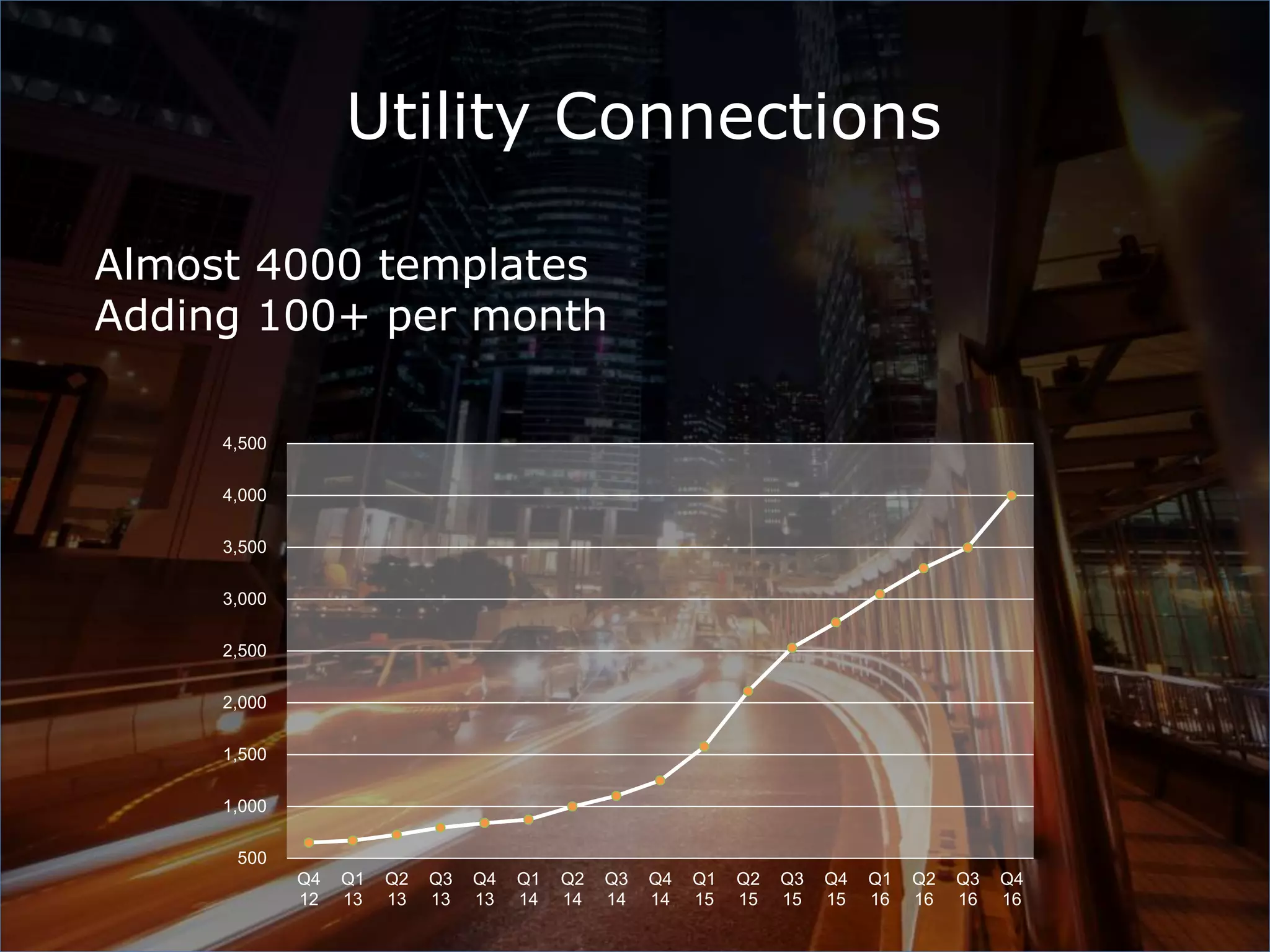 Utility Connections

Almost 4000 templates
Adding 100+ per month

4,500
4,000
3,500
3,000
2,500
2,000
1,500
1,000
500

Q4 12
Q1 13
Q2 13
Q3 13
Q4 13
Q1 14
Q2 14
Q3 14
Q4 14
Q1 15
Q2 15
Q3 15
Q4 15
Q1 16
Q2 16
Q3 16
Q4 16